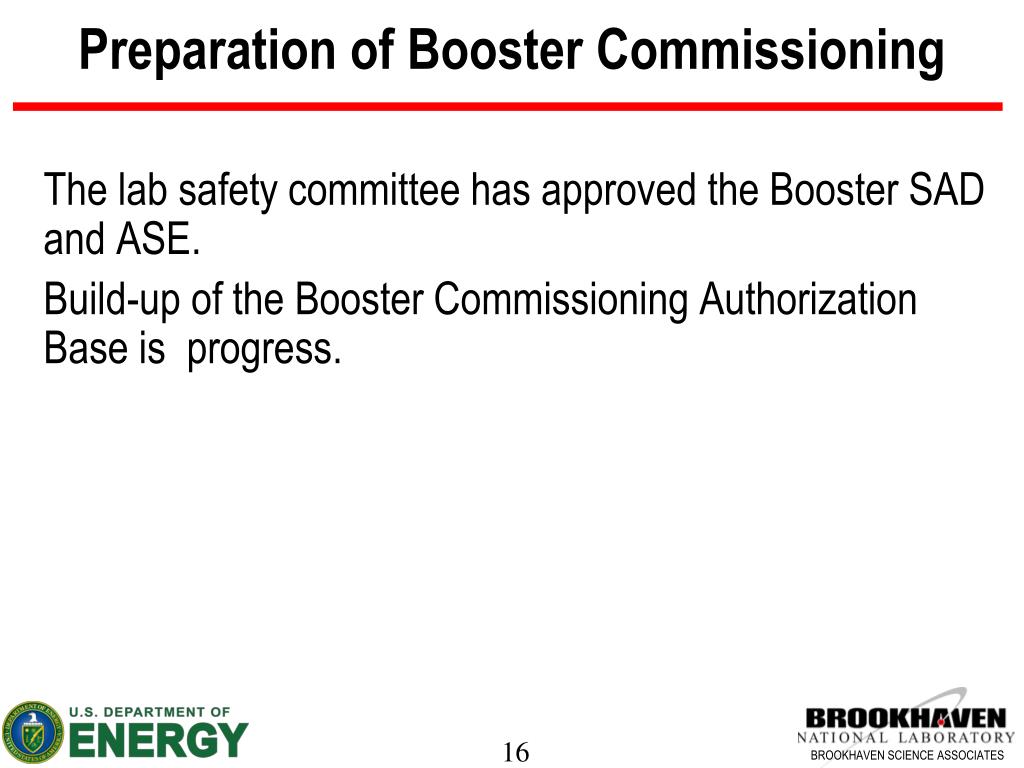 Preparation of Booster Commissioning

The lab safety committee has approved the Booster SAD and ASE.

Build-up of the Booster Commissioning Authorization Base is progress.

U.S. DEPARTMENT OF ENERGY

16

BROOKHAVEN NATIONAL LABORATORY
BROOKHAVEN SCIENCE ASSOCIATES